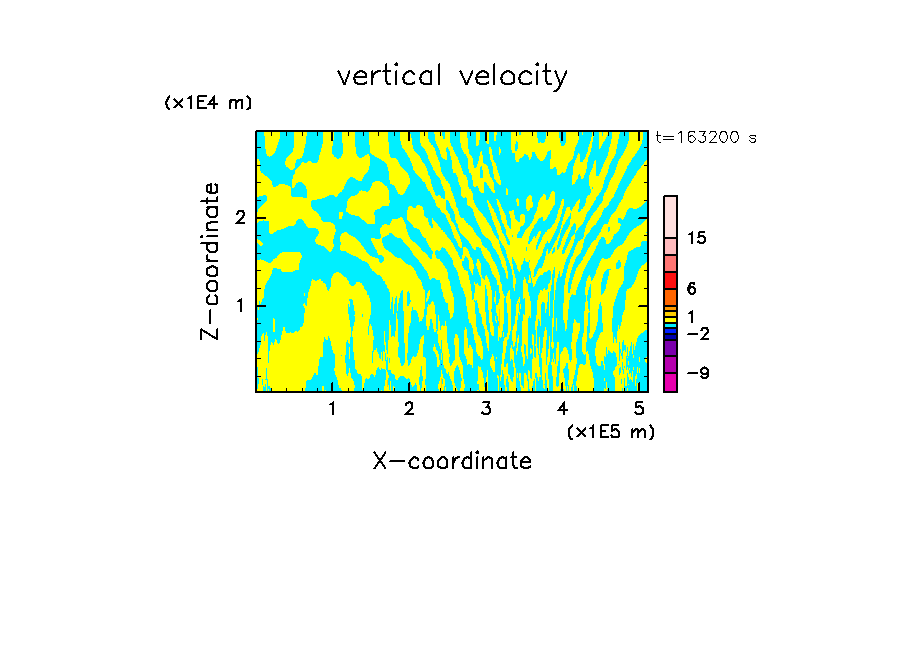 vertical velocity

(x1E4 m)

t=163200 s

Z-coordinate

2

1

15

6

1

−2

−9

1 2 3 4 5

(x1E5 m)

X-coordinate